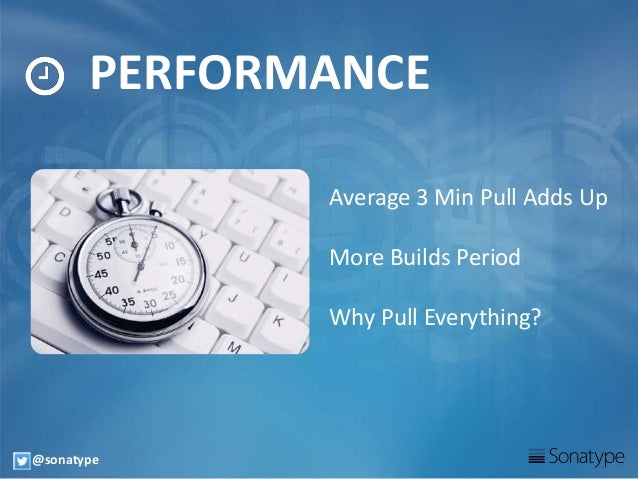 PERFORMANCE

Average 3 Min Pull Adds Up

More Builds Period

Why Pull Everything?

@sonatype

Sonatype